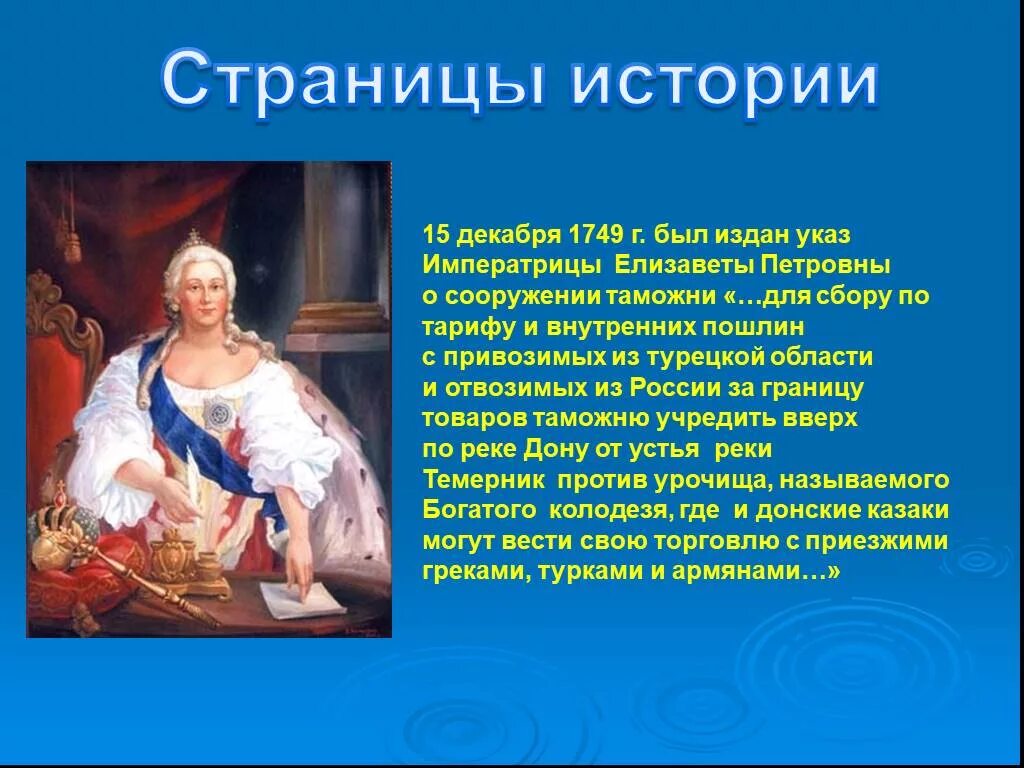 Страницы истории

15 декабря 1749 г. был издан указ Императрицы Елизаветы Петровны о сооружении таможни «…для сбору по тарифу и внутренних пошлин с привозимых из турецкой области и отвозимых из России за границу товаров таможню учредить вверх по реке Дону от устья реки Темерник против урочища, называемого Богатого колодезя, где и донские казаки могут вести свою торговлю с приезжими греками, турками и армянами…»